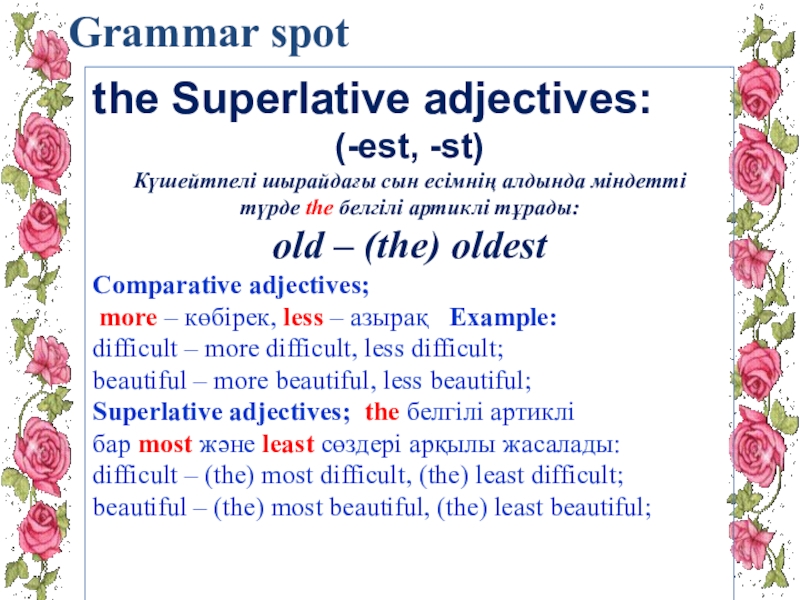 Grammar spot

the Superlative adjectives:
(-est, -st)
Күшейтпелі шырайдағы сын есімнің алдында міндетті түрде the белгілі артиклі тұрады:
old – (the) oldest

Comparative adjectives;
more – көбірек, less – азырақ   Example:
difficult – more difficult, less difficult;
beautiful – more beautiful, less beautiful;
Superlative adjectives;  the белгілі артиклі бар most және least сөздері арқылы жасалады:
difficult – (the) most difficult, (the) least difficult;
beautiful – (the) most beautiful, (the) least beautiful;